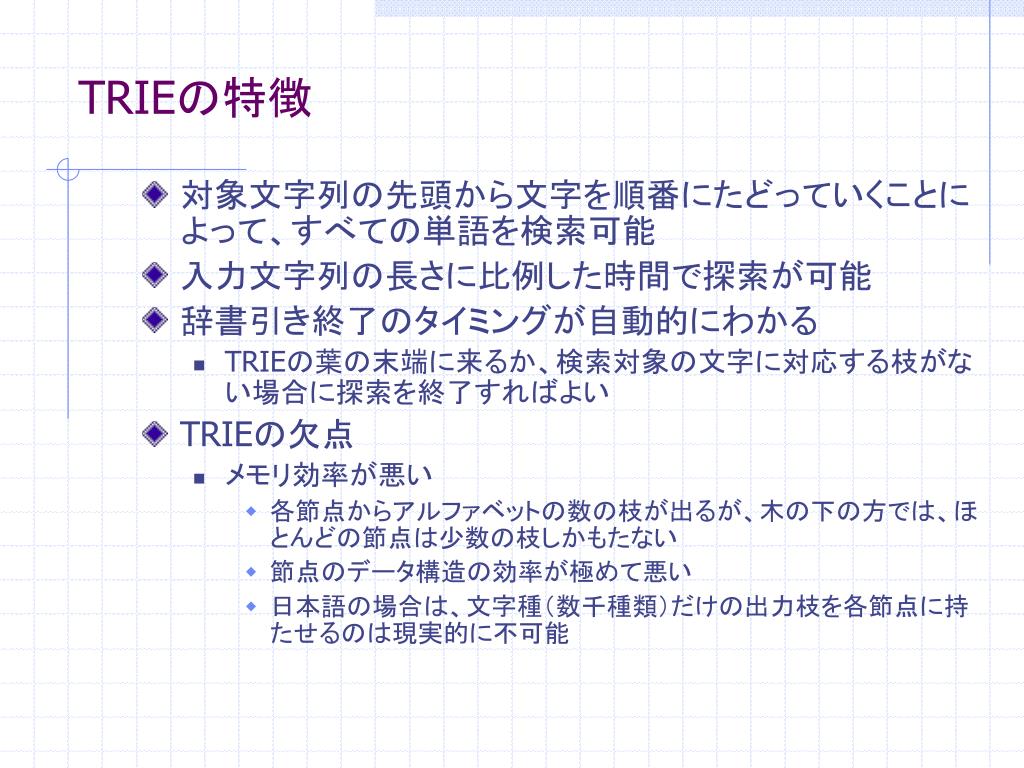 TRIEの特徴

対象文字列の先頭から文字を順番にたどっていくことによって、すべての単語を検索可能

入力文字列の長さに比例した時間で探索が可能

辞書引き終了のタイミングが自動的にわかる

TRIEの葉の末端に来るか、検索対象の文字に対応する枝がない場合に探索を終了すればよい

TRIEの欠点

メモリ効率が悪い

各節点からアルファベットの数の枝が出るが、木の下の方では、ほとんどの節点は少数の枝しかもたない

節点のデータ構造の効率が極めて悪い

日本語の場合は、文字種(数千種類)だけの出力枝を各節点に持たせるのは現実的に不可能